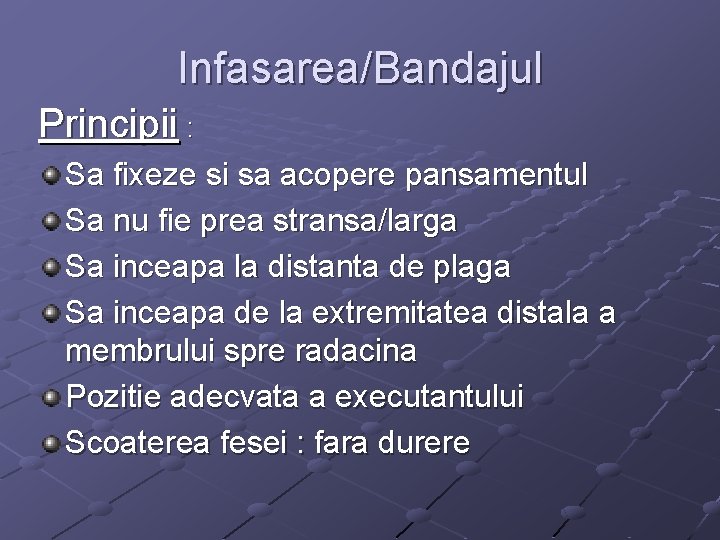 Infasarea/Bandajul

Principii :

Sa fixeze si sa acopere pansamentul
Sa nu fie prea stransa/larga
Sa inceapa la distanta de plaga
Sa inceapa de la extremitatea distala a membrului spre radacina
Pozitie adecvata a executantului
Scoaterea fesei : fara durere